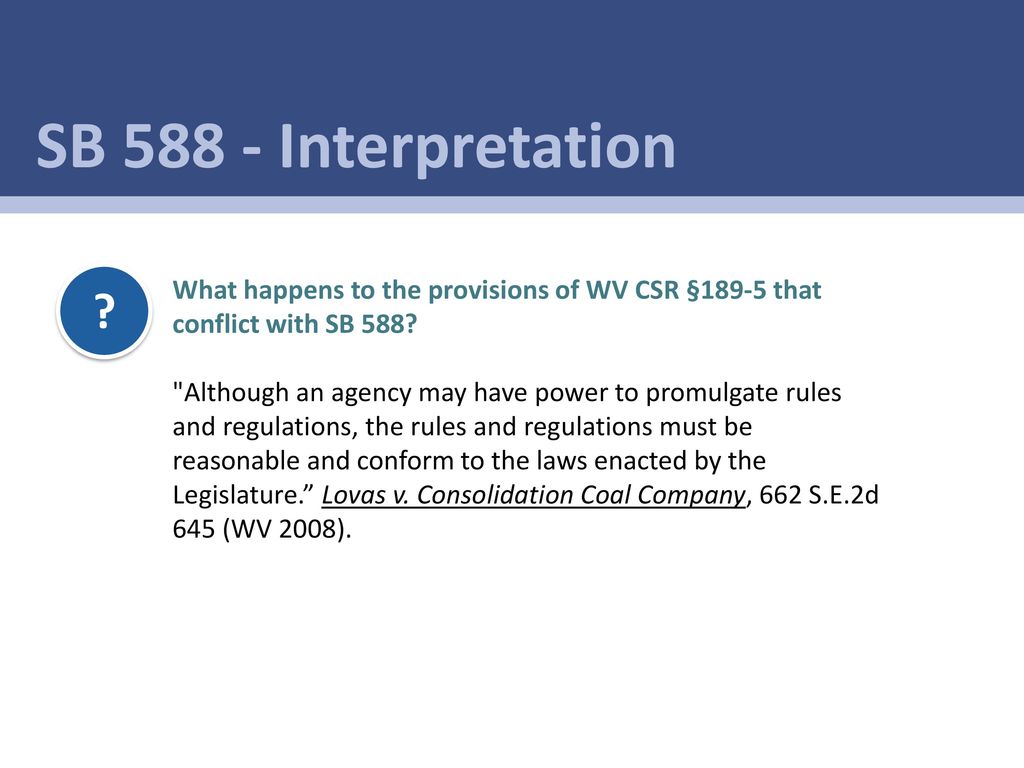 SB 588 - Interpretation

?

What happens to the provisions of WV CSR §189-5 that conflict with SB 588?

"Although an agency may have power to promulgate rules and regulations, the rules and regulations must be reasonable and conform to the laws enacted by the Legislature.” Lovas v. Consolidation Coal Company, 662 S.E.2d 645 (WV 2008).